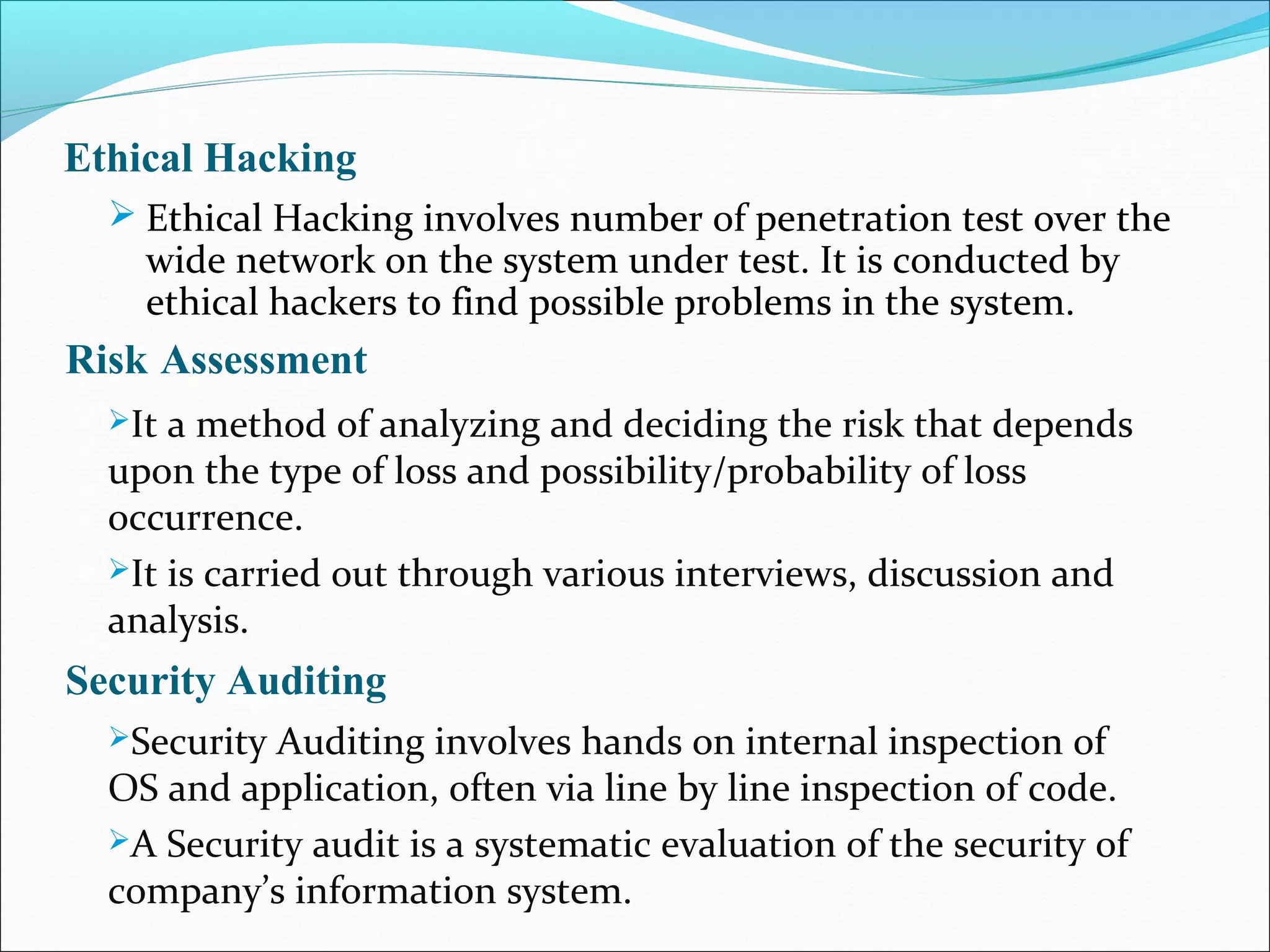 Ethical Hacking

➢ Ethical Hacking involves number of penetration test over the wide network on the system under test. It is conducted by ethical hackers to find possible problems in the system.

Risk Assessment

➢It a method of analyzing and deciding the risk that depends upon the type of loss and possibility/probability of loss occurrence.

➢It is carried out through various interviews, discussion and analysis.

Security Auditing

➢Security Auditing involves hands on internal inspection of OS and application, often via line by line inspection of code.

➢A Security audit is a systematic evaluation of the security of company's information system.